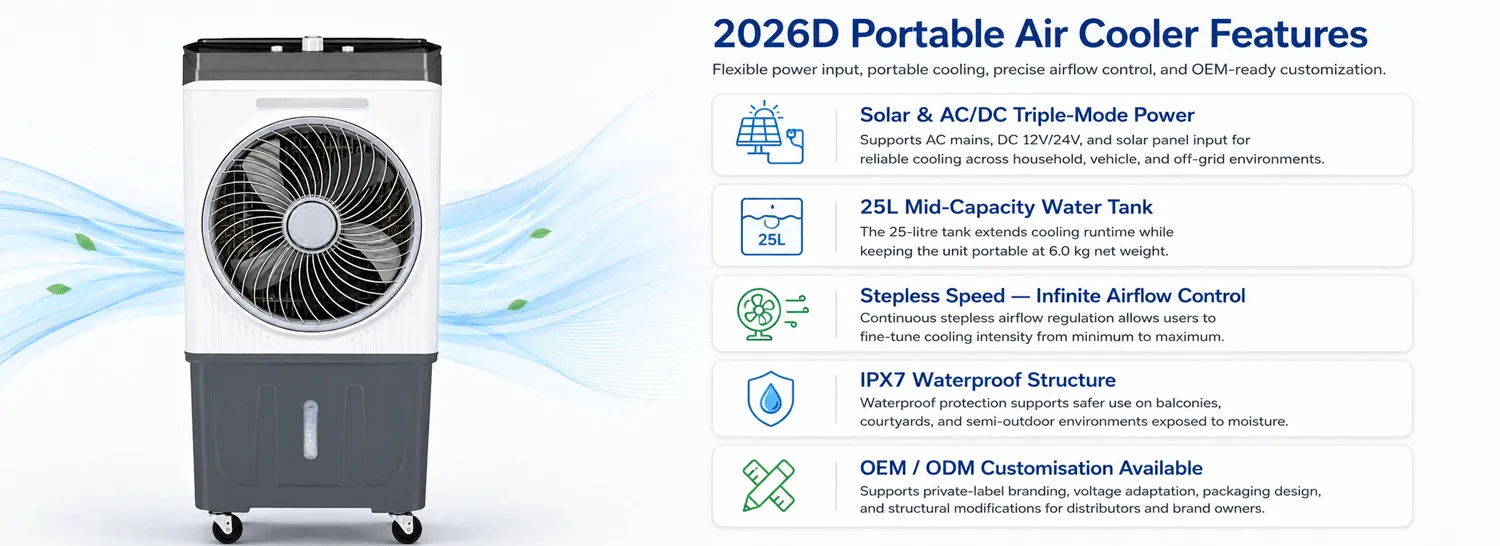 2026D Portable Air Cooler Features

Flexible power input, portable cooling, precise airflow control, and OEM-ready customization.

Solar & AC/DC Triple-Mode Power

Supports AC mains, DC 12V/24V, and solar panel input for reliable cooling across household, vehicle, and off-grid environments.

25L

25L Mid-Capacity Water Tank

The 25-litre tank extends cooling runtime while keeping the unit portable at 6.0 kg net weight.

Stepless Speed — Infinite Airflow Control

Continuous stepless airflow regulation allows users to fine-tune cooling intensity from minimum to maximum.

IPX7 Waterproof Structure

Waterproof protection supports safer use on balconies, courtyards, and semi-outdoor environments exposed to moisture.

OEM / ODM Customisation Available

Supports private-label branding, voltage adaptation, packaging design, and structural modifications for distributors and brand owners.